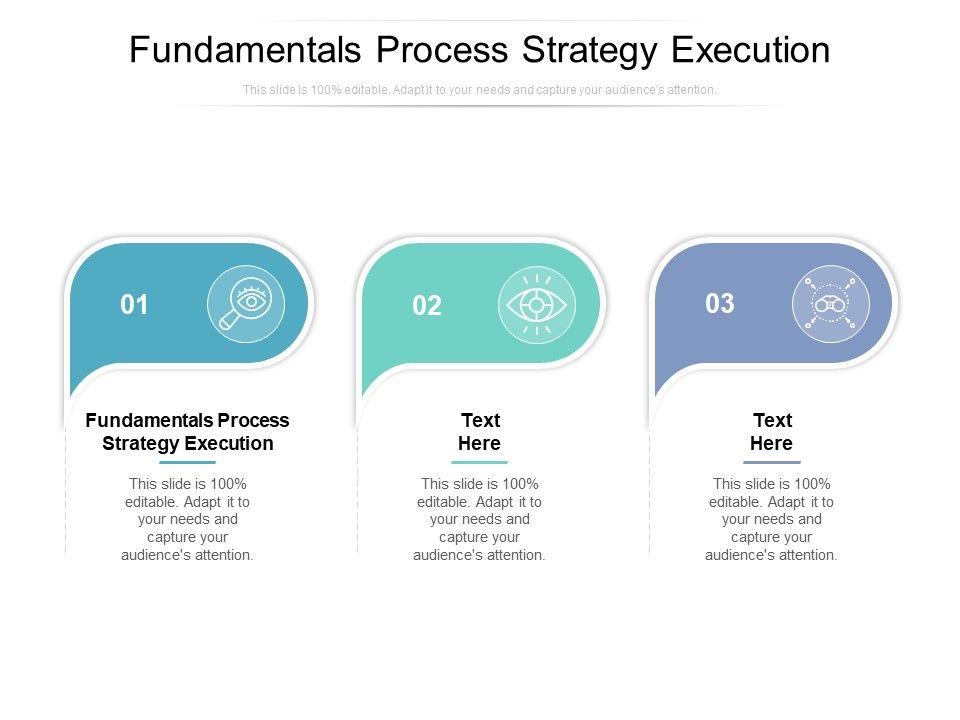 Fundamentals Process Strategy Execution

This slide is 100% editable. Adapt it to your needs and capture your audience's attention.

01

Fundamentals Process Strategy Execution

This slide is 100% editable. Adapt it to your needs and capture your audience's attention.

02

Text Here

This slide is 100% editable. Adapt it to your needs and capture your audience's attention.

03

Text Here

This slide is 100% editable. Adapt it to your needs and capture your audience's attention.